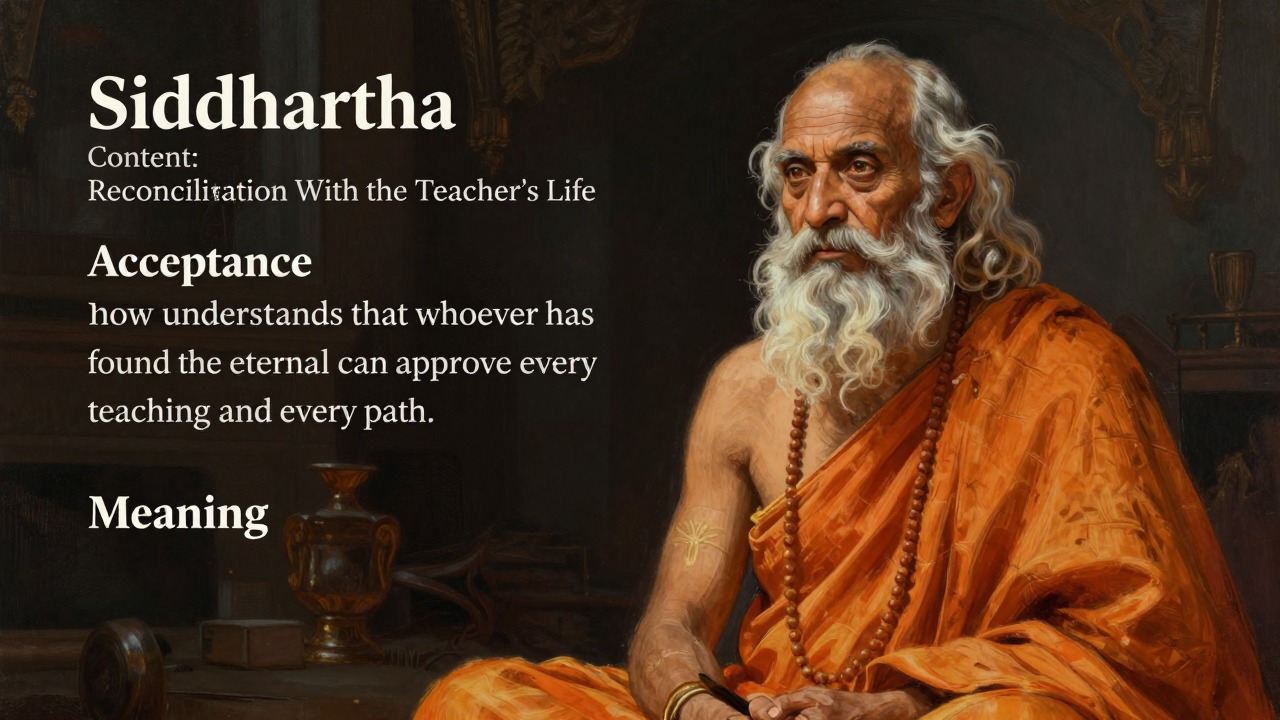 Siddhartha
Content:
Reconciliation With the Teacher's Life

Acceptance
how understands that whoever has found the eternal can approve every teaching and every path.

Meaning